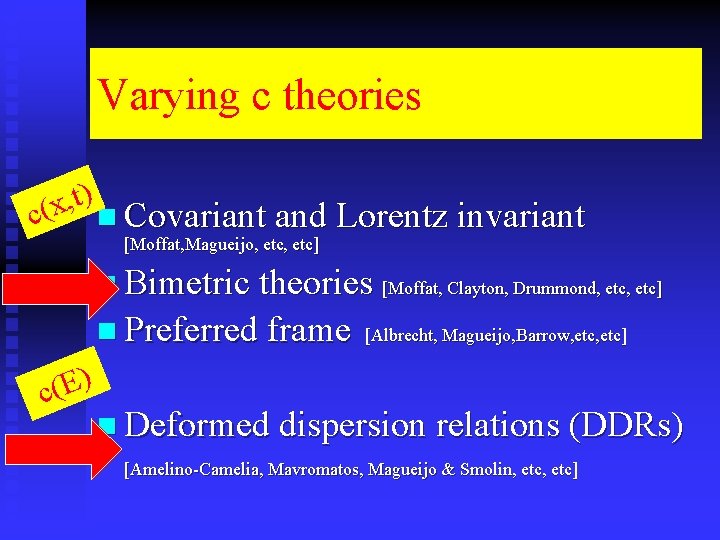 Varying c theories

c(x,t)

Covariant and Lorentz invariant [Moffat,Magueijo, etc, etc]

Bimetric theories [Moffat, Clayton, Drummond, etc, etc]

Preferred frame [Albrecht, Magueijo,Barrow,etc,etc]

c(E)

Deformed dispersion relations (DDRs) [Amelino-Camelia, Mavromatos, Magueijo & Smolin, etc, etc]